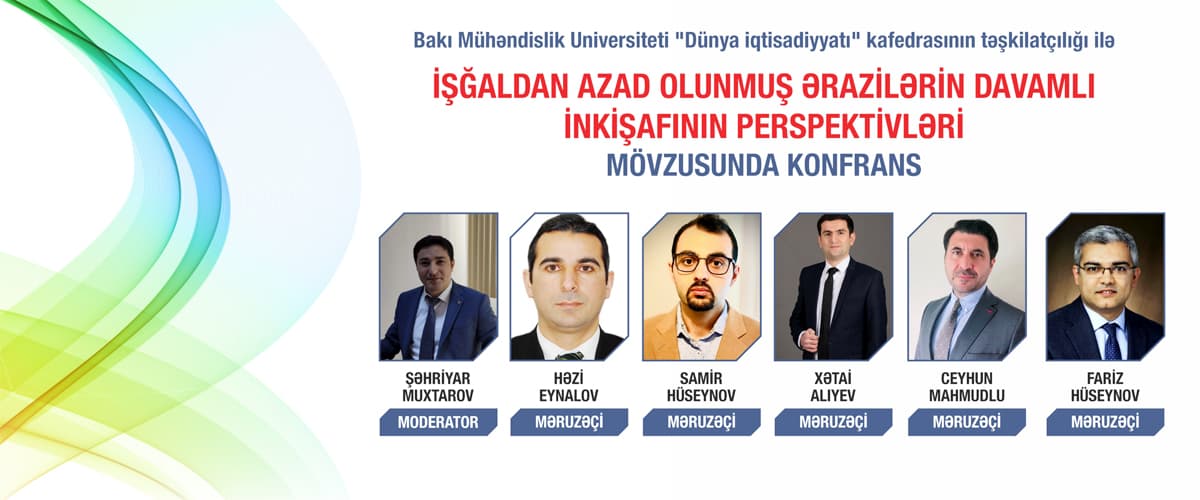 Bakı Mühəndislik Universiteti "Dünya iqtisadiyyatı" kafedrasının təşkilatçılığı ilə

İŞĞALDAN AZAD OLUNMUŞ ƏRAZİLƏRİN DAVAMLI İNKİŞAFININ PERSPEKTİVLƏRİ

MÖVZUSUNDA KONFRANS

ŞƏHRİYAR MUXTAROV
MODERATOR

HƏZİ EYNALOV
MƏRUZƏÇİ

SAMİR HÜSEYNOV
MƏRUZƏÇİ

XƏTAİ ALIYEV
MƏRUZƏÇİ

CEYHUN MAHMUDLU
MƏRUZƏÇİ

FARİZ HÜSEYNOV
MƏRUZƏÇİ